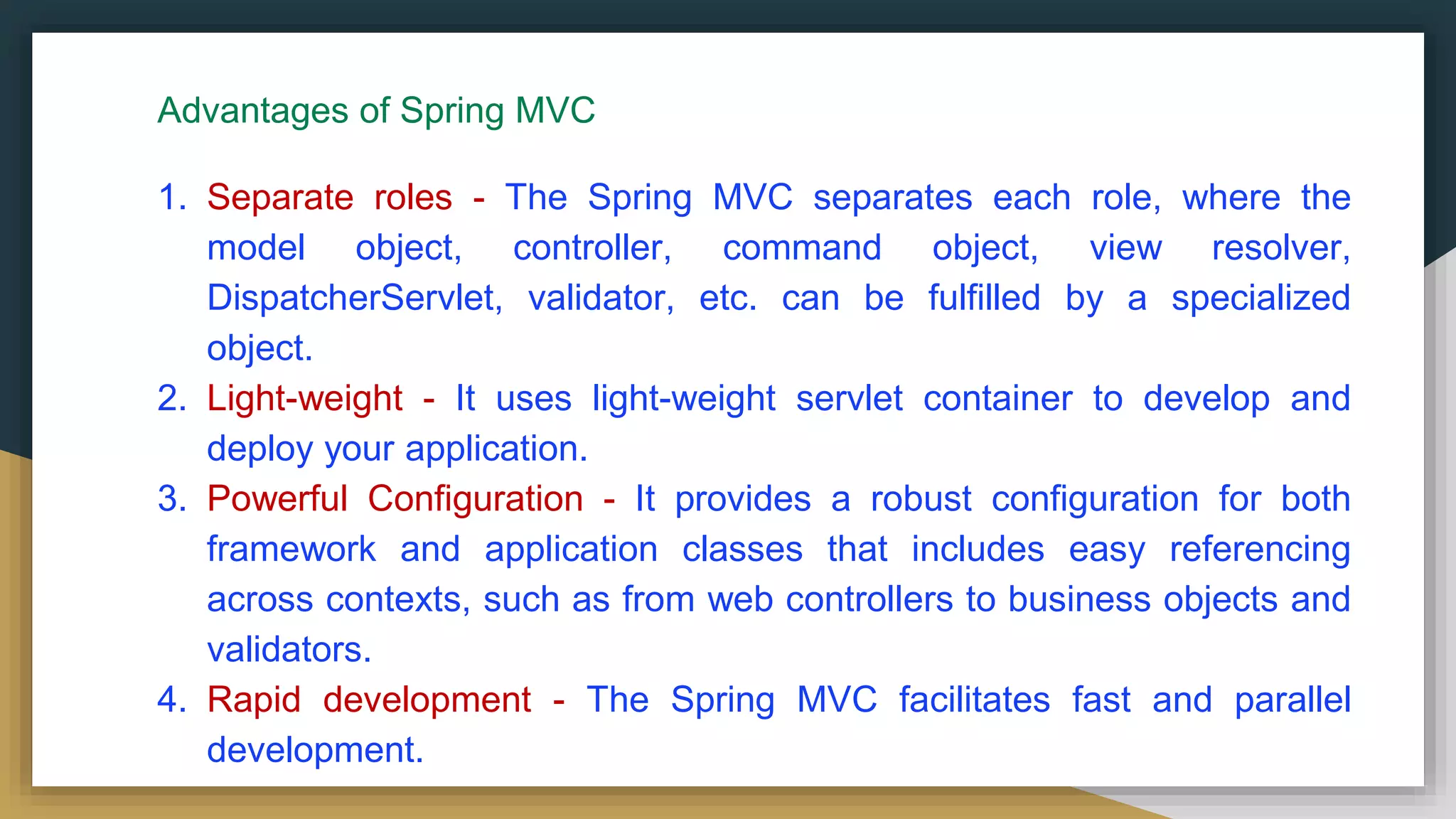 Advantages of Spring MVC

1. Separate roles - The Spring MVC separates each role, where the model object, controller, command object, view resolver, DispatcherServlet, validator, etc. can be fulfilled by a specialized object.
2. Light-weight - It uses light-weight servlet container to develop and deploy your application.
3. Powerful Configuration - It provides a robust configuration for both framework and application classes that includes easy referencing across contexts, such as from web controllers to business objects and validators.
4. Rapid development - The Spring MVC facilitates fast and parallel development.